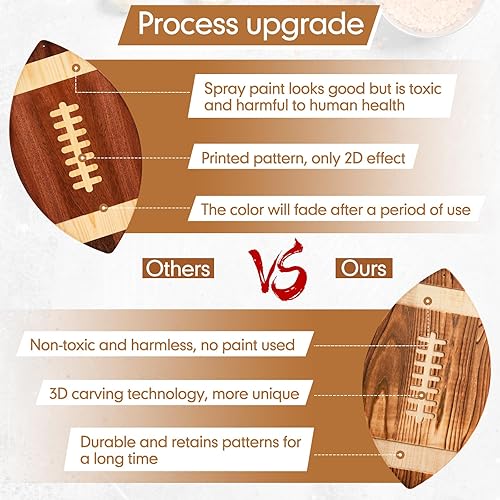 Process upgrade

Spray paint looks good but is toxic and harmful to human health

Printed pattern, only 2D effect

The color will fade after a period of use

Others

VS

Ours

Non-toxic and harmless, no paint used

3D carving technology, more unique

Durable and retains patterns for a long time